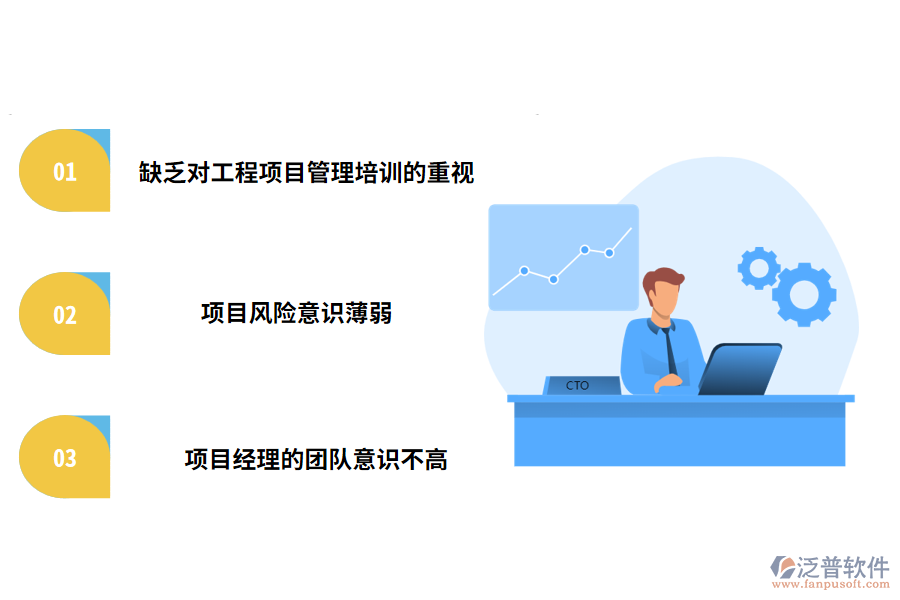 01

缺乏对工程项目管理培训的重视

02

项目风险意识薄弱

03

项目经理的团队意识不高

CTO

泛普软件
www.fanpusoft.com